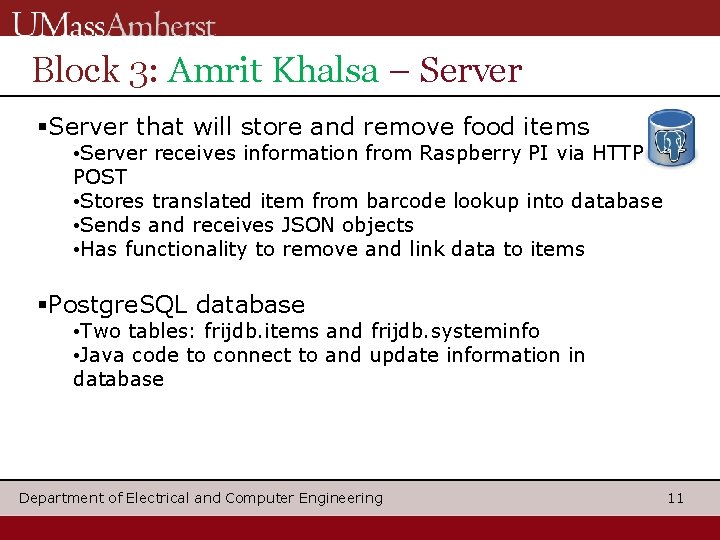 UMassAmherst

Block 3: Amrit Khalsa – Server

▪Server that will store and remove food items
•Server receives information from Raspberry PI via HTTP POST
•Stores translated item from barcode lookup into database
•Sends and receives JSON objects
•Has functionality to remove and link data to items

▪PostgreSQL database
•Two tables: frijdb.items and frijdb.systeminfo
•Java code to connect to and update information in database

Department of Electrical and Computer Engineering 11